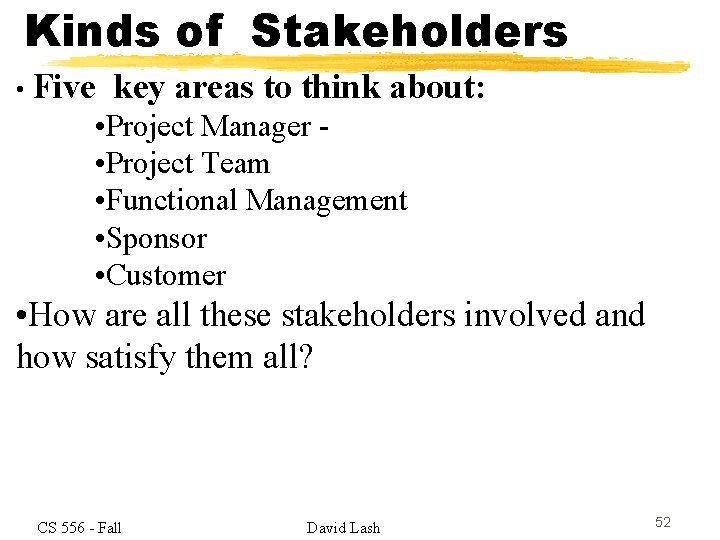 Kinds of Stakeholders

• Five key areas to think about:

•Project Manager -
•Project Team
•Functional Management
•Sponsor
•Customer

•How are all these stakeholders involved and how satisfy them all?

CS 556 - Fall

David Lash

52